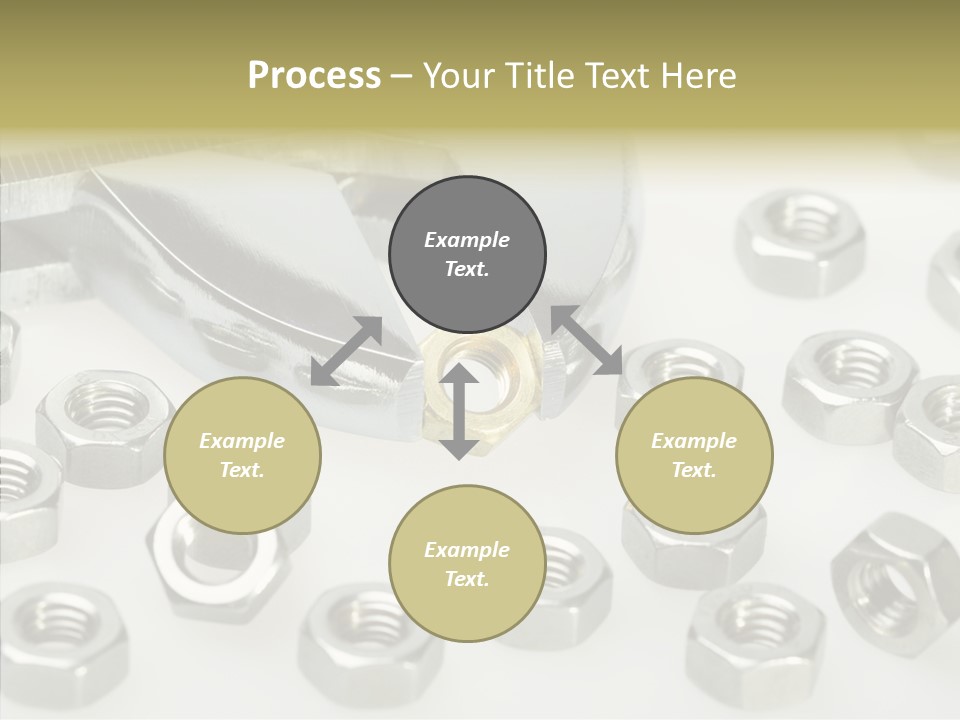 Process – Your Title Text Here

Example Text.

Example Text.

Example Text.

Example Text.